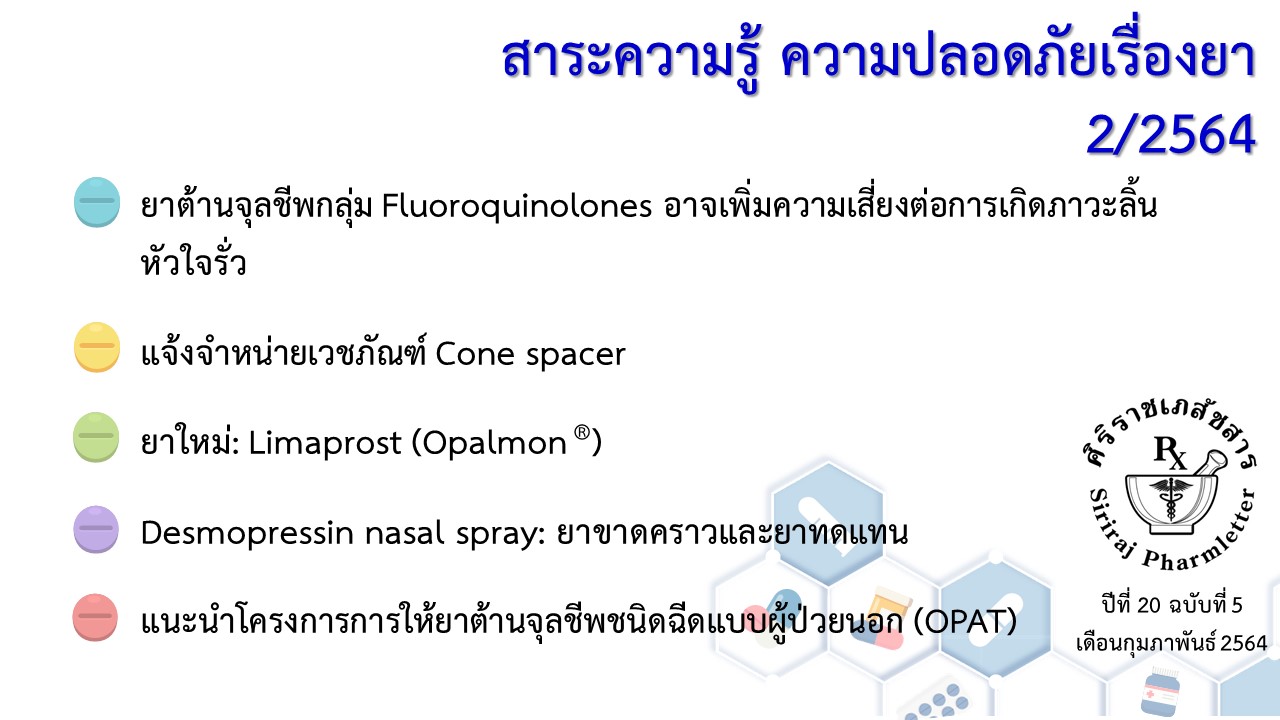 สาระความรู้ ความปลอดภัยเรื่องยา 2/2564

ยาต้านจุลชีพกลุ่ม Fluoroquinolones อาจเพิ่มความเสี่ยงต่อการเกิดภาวะลิ้นหัวใจรั่ว

แจ้งจำหน่ายเวชภัณฑ์ Cone spacer

ยาใหม่: Limaprost (Opalmon®)

Desmopressin nasal spray: ยาขาดคราวและยาทดแทน

แนะนำโครงการการให้ยาต้านจุลชีพชนิดฉีดแบบผู้ป่วยนอก (OPAT)

ศิริราชเภสัชสาร

Rx

Siriraj Pharmletter

ปีที่ 20 ฉบับที่ 5

เดือนกุมภาพันธ์ 2564